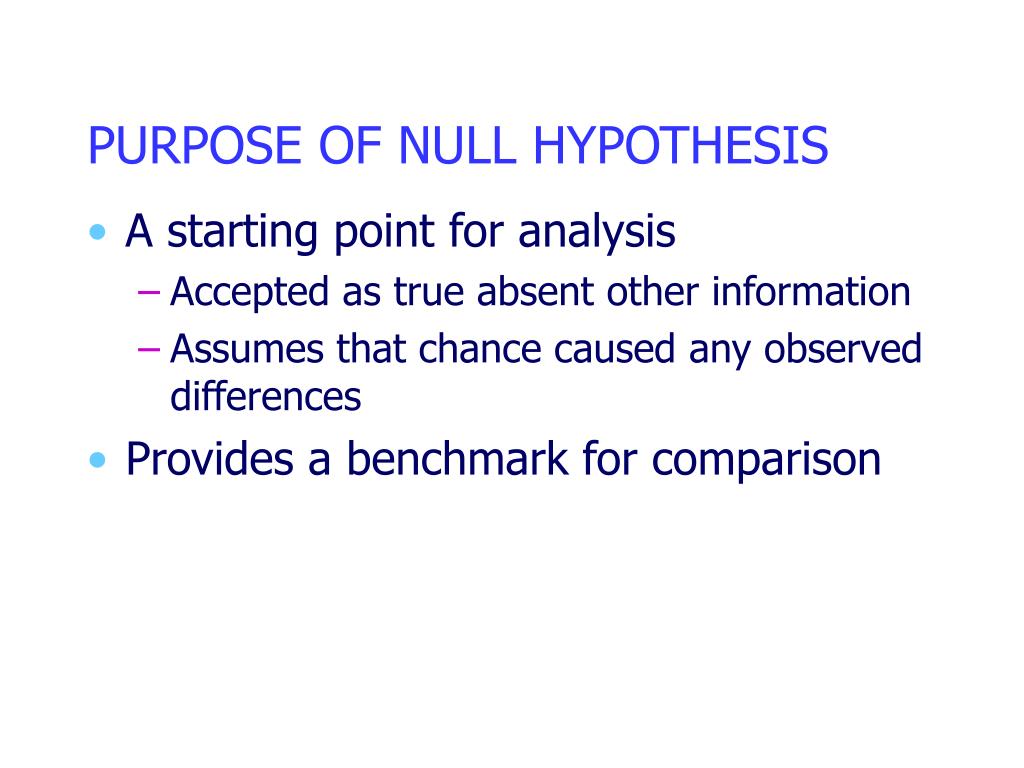 PURPOSE OF NULL HYPOTHESIS

• A starting point for analysis
– Accepted as true absent other information
– Assumes that chance caused any observed differences
• Provides a benchmark for comparison